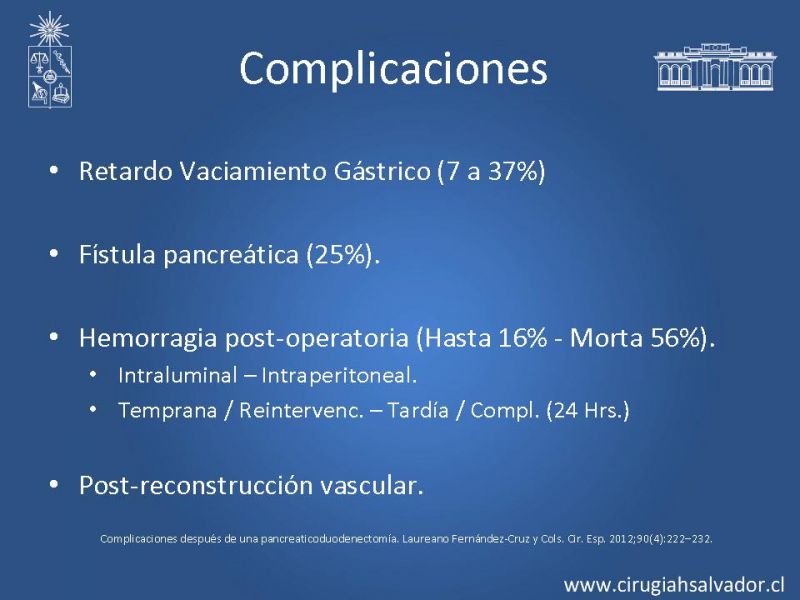 Complicaciones

• Retardo Vaciamiento Gástrico (7 a 37%)

• Fístula pancreática (25%).

• Hemorragia post-operatoria (Hasta 16% - Morta 56%).
  • Intraluminal – Intraperitoneal.
  • Temprana / Reintervenc. – Tardía / Compl. (24 Hrs.)

• Post-reconstrucción vascular.

Complicaciones después de una pancreaticoduodenectomía. Laureano Fernández-Cruz y Cols. Cir. Esp. 2012;90(4):222–232.

www.cirugiahsalvador.cl